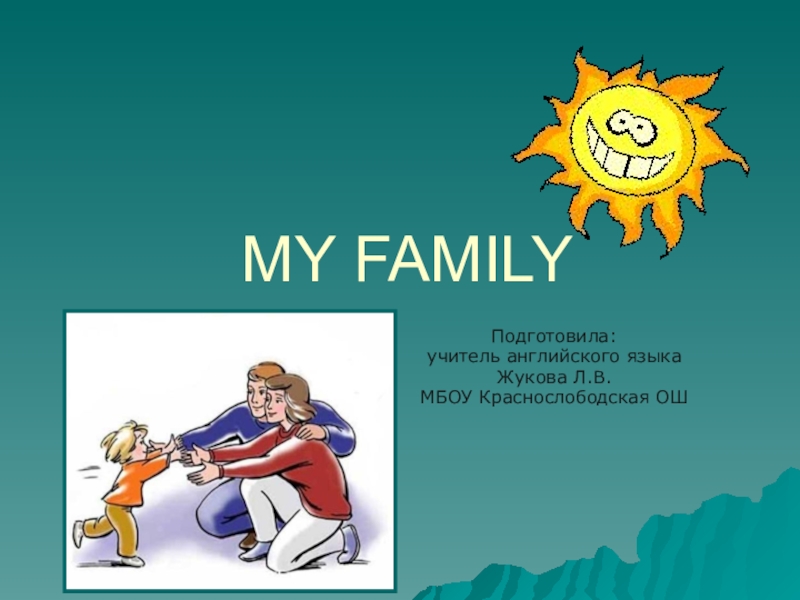 MY FAMILY

Подготовила:
учитель английского языка
Жукова Л.В.
МБОУ Краснослободская ОШ